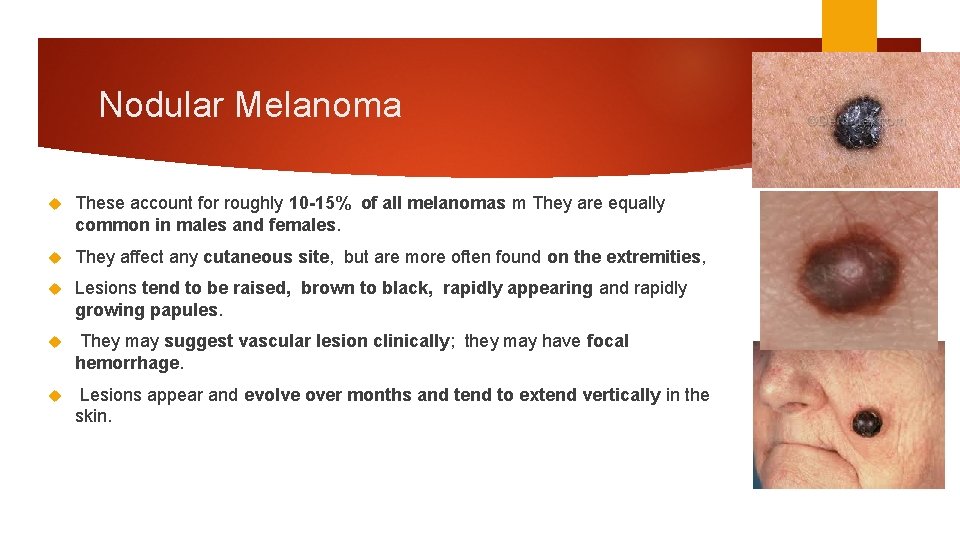 Nodular Melanoma

These account for roughly 10-15% of all melanomas m They are equally common in males and females.

They affect any cutaneous site, but are more often found on the extremities,

Lesions tend to be raised, brown to black, rapidly appearing and rapidly growing papules.

They may suggest vascular lesion clinically; they may have focal hemorrhage.

Lesions appear and evolve over months and tend to extend vertically in the skin.